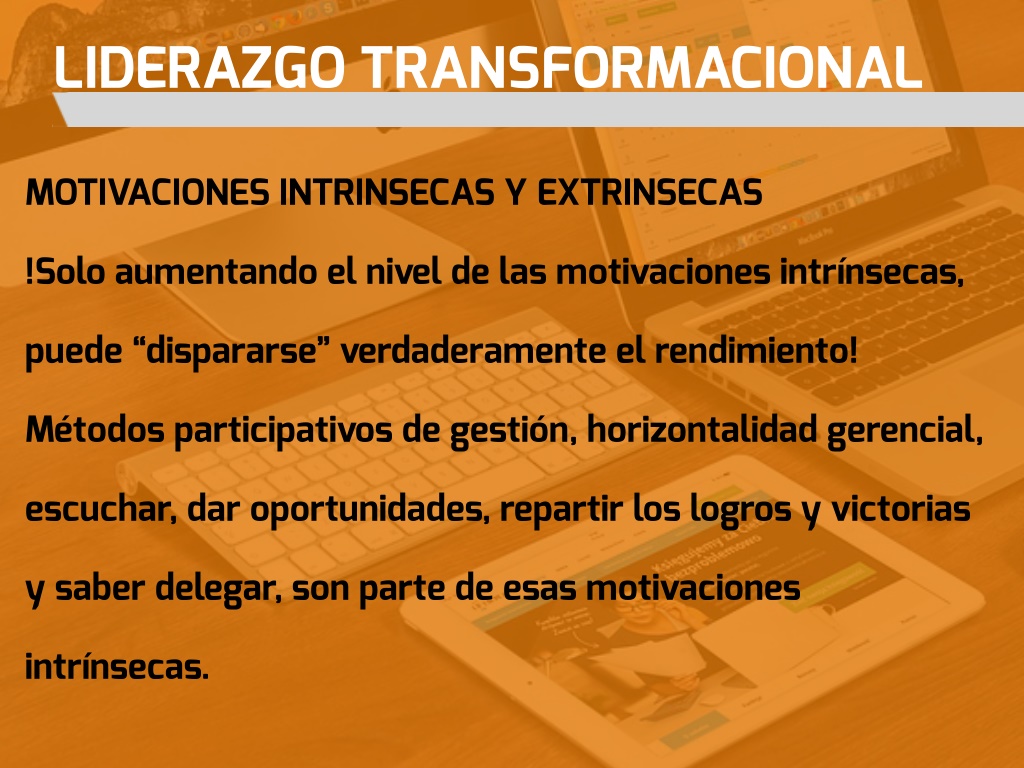 LIDERAZGO TRANSFORMACIONAL

MOTIVACIONES INTRINSECAS Y EXTRINSECAS

!Solo aumentando el nivel de las motivaciones intrínsecas, puede “dispararse” verdaderamente el rendimiento!

Métodos participativos de gestión, horizontalidad gerencial, escuchar, dar oportunidades, repartir los logros y victorias y saber delegar, son parte de esas motivaciones intrínsecas.